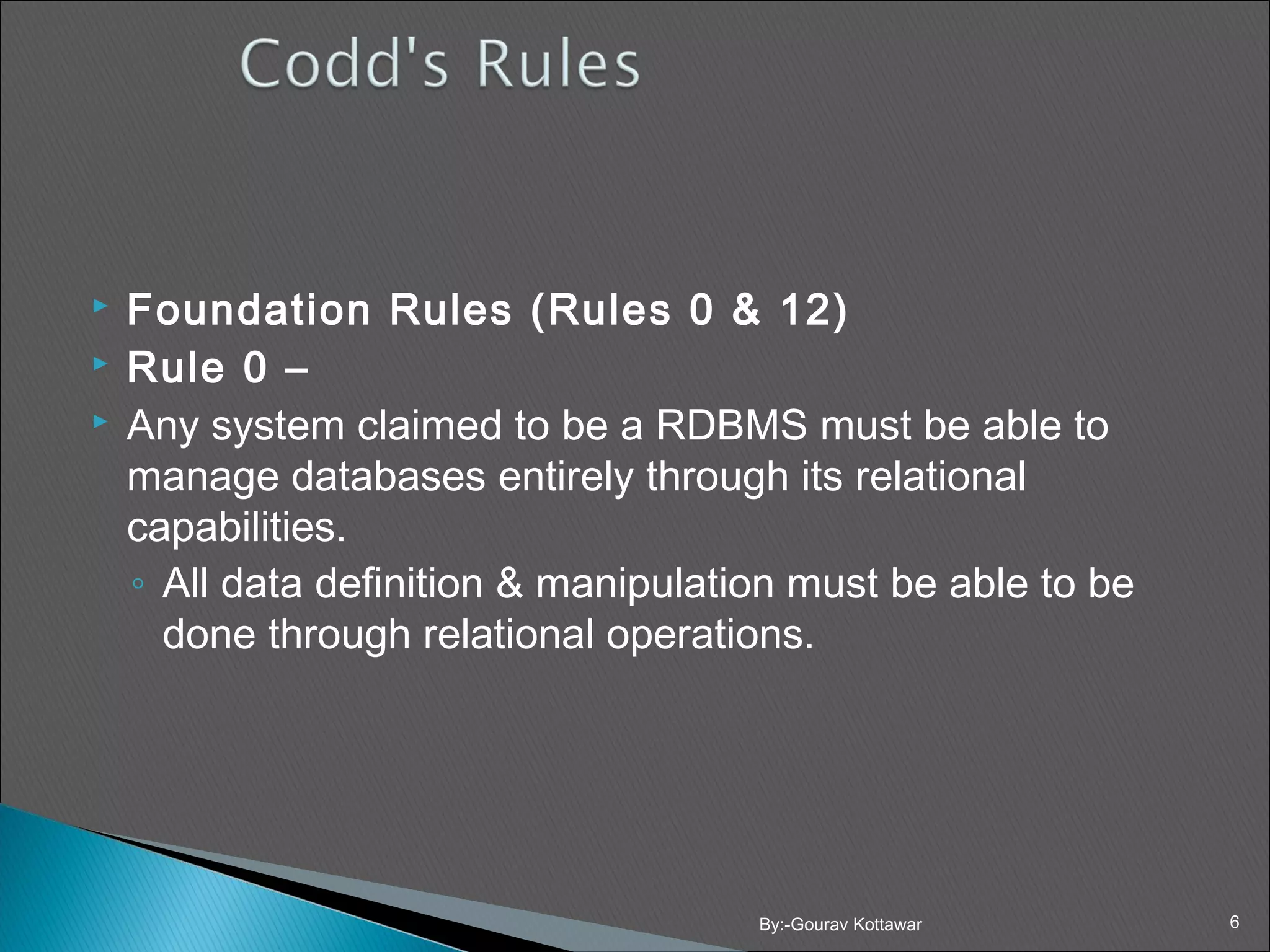 Codd's Rules

Foundation Rules (Rules 0 & 12)

Rule 0 –

Any system claimed to be a RDBMS must be able to manage databases entirely through its relational capabilities.

All data definition & manipulation must be able to be done through relational operations.

By:-Gourav Kottawar

6